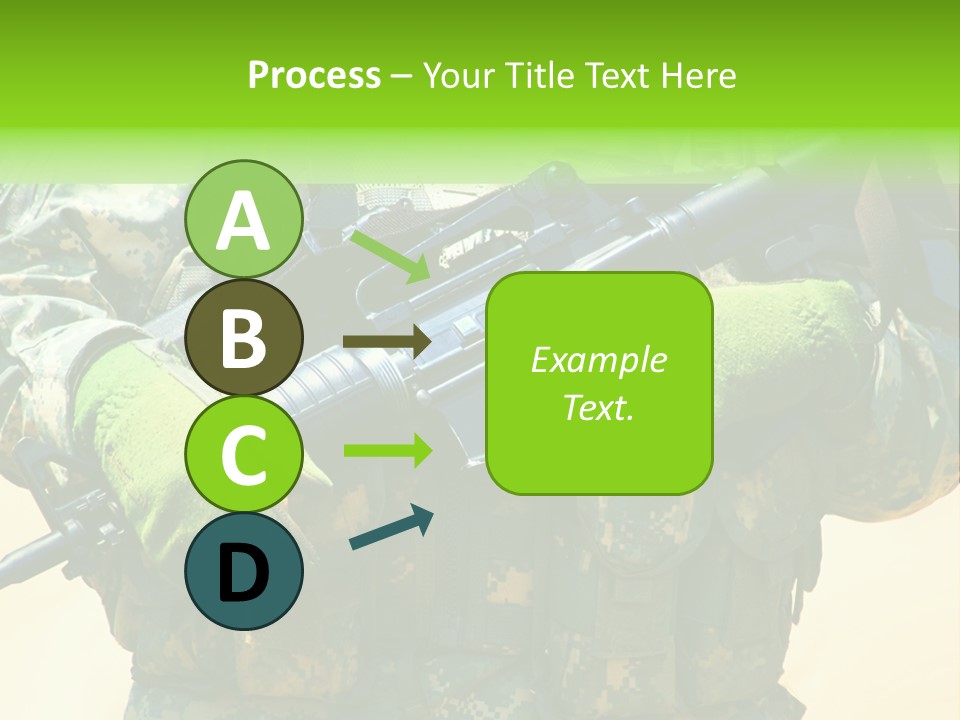 Process – Your Title Text Here

A

B

C

D

Example Text.